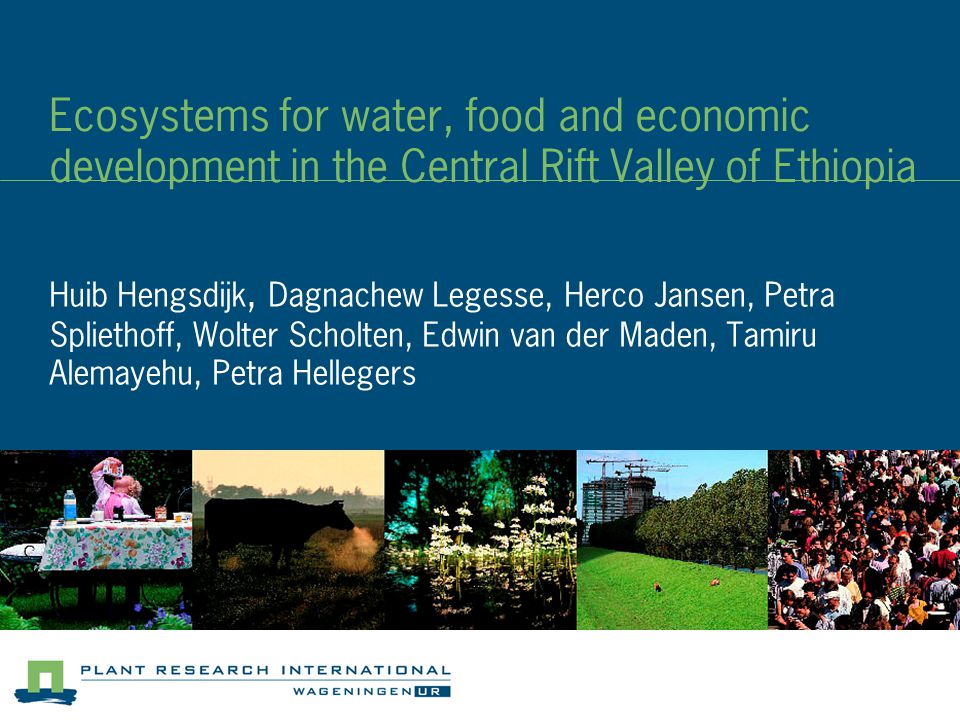 Ecosystems for water, food and economic development in the Central Rift Valley of Ethiopia

Huib Hengsdijk, Dagnachew Legesse, Herco Jansen, Petra Spliethoff, Wolter Scholten, Edwin van der Maden, Tamiru Alemayehu, Petra Hellegers

PLANT RESEARCH INTERNATIONAL
WAGENINGEN UR